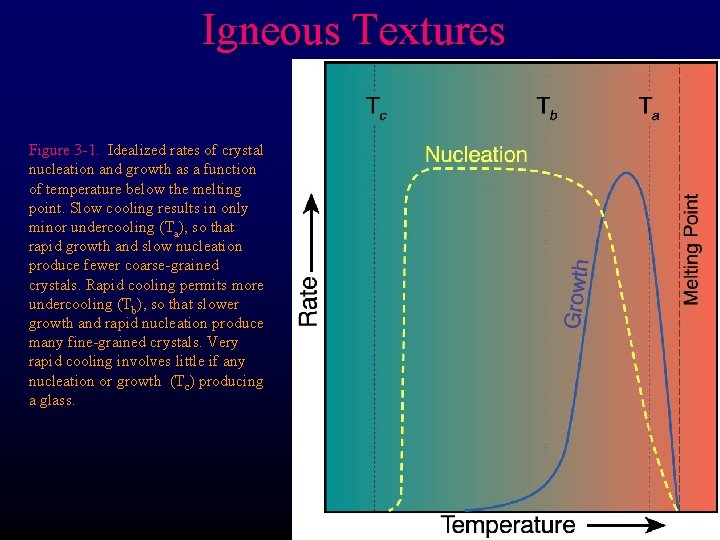 Igneous Textures

Figure 3-1. Idealized rates of crystal nucleation and growth as a function of temperature below the melting point. Slow cooling results in only minor undercooling ($T_a$), so that rapid growth and slow nucleation produce fewer coarse-grained crystals. Rapid cooling permits more undercooling ($T_b$), so that slower growth and rapid nucleation produce many fine-grained crystals. Very rapid cooling involves little if any nucleation or growth ($T_c$) producing a glass.

$T_c$

$T_b$

$T_a$

Nucleation

Growth

Melting Point

Rate

Temperature